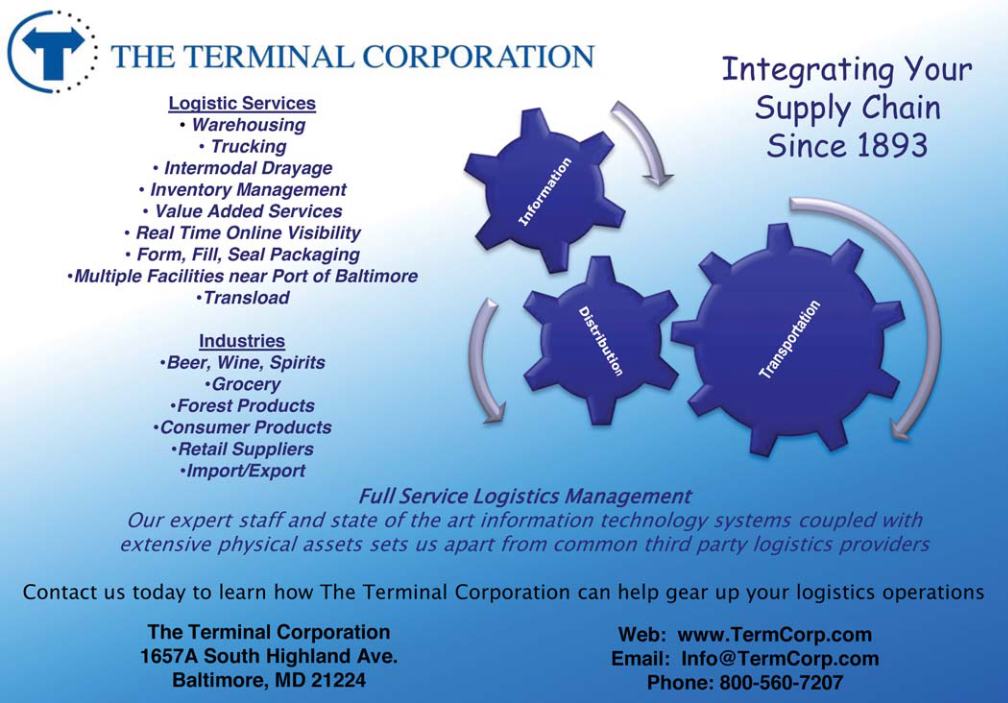 THE TERMINAL CORPORATION

Integrating Your Supply Chain Since 1893

Logistic Services
• Warehousing
• Trucking
• Intermodal Drayage
• Inventory Management
• Value Added Services
• Real Time Online Visibility
• Form, Fill, Seal Packaging
•Multiple Facilities near Port of Baltimore
•Transload

Industries
•Beer, Wine, Spirits
•Grocery
•Forest Products
•Consumer Products
•Retail Suppliers
•Import/Export

Information
Distribution
Transportation

Full Service Logistics Management
Our expert staff and state of the art information technology systems coupled with extensive physical assets sets us apart from common third party logistics providers

Contact us today to learn how The Terminal Corporation can help gear up your logistics operations

The Terminal Corporation
1657A South Highland Ave.
Baltimore, MD 21224

Web: www.TermCorp.com
Email: Info@TermCorp.com
Phone: 800-560-7207